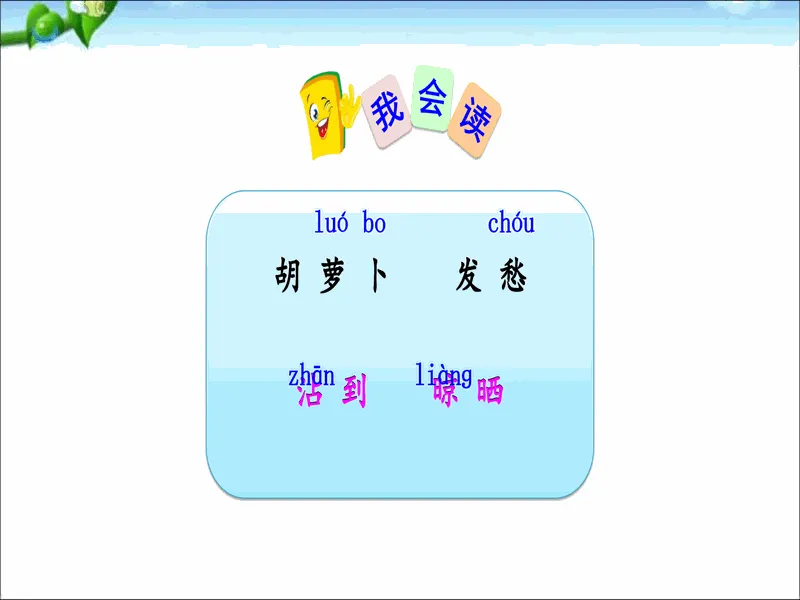 我会读

luó bo chóu
胡萝卜 发愁

zhān liàng
沾到 晾晒